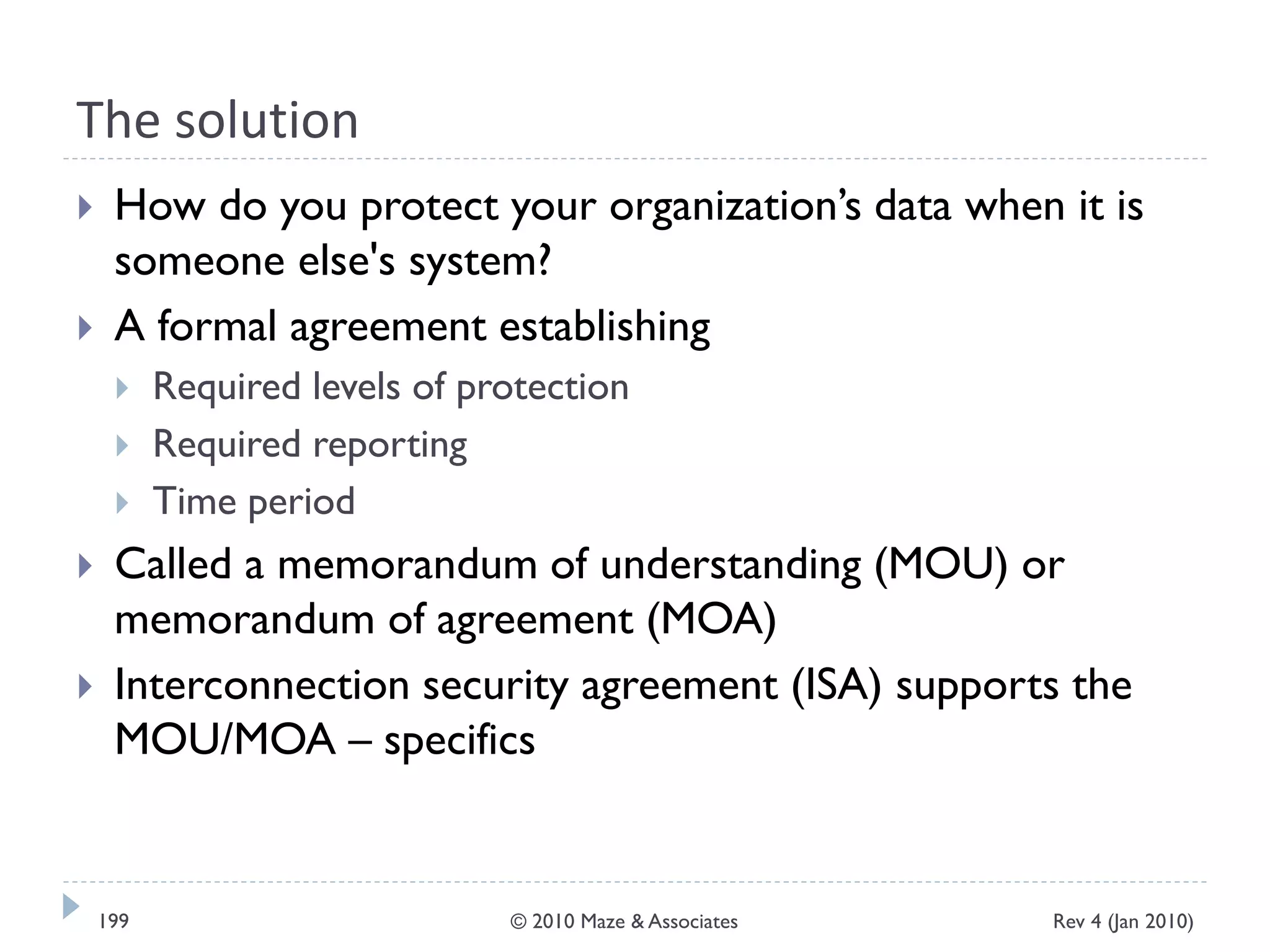 The solution

How do you protect your organization’s data when it is someone else's system?

A formal agreement establishing

Required levels of protection

Required reporting

Time period

Called a memorandum of understanding (MOU) or memorandum of agreement (MOA)

Interconnection security agreement (ISA) supports the MOU/MOA – specifics

199

© 2010 Maze & Associates

Rev 4 (Jan 2010)